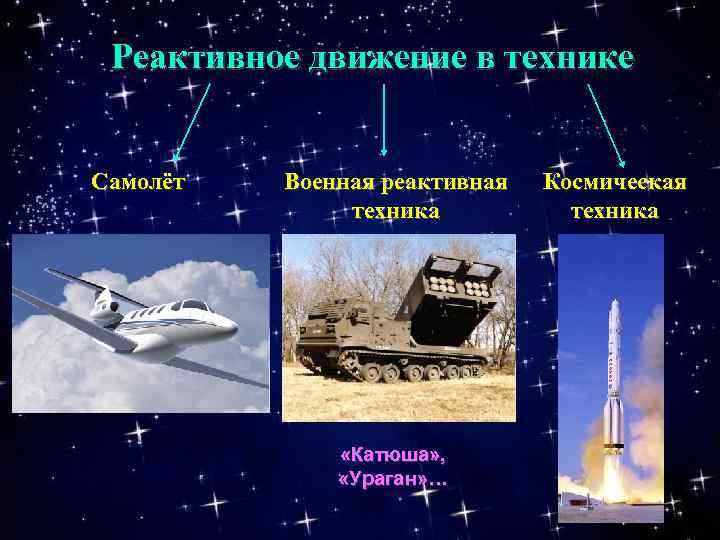 Реактивное движение в технике

Самолёт

Военная реактивная техника

Космическая техника

«Катюша», «Ураган»…